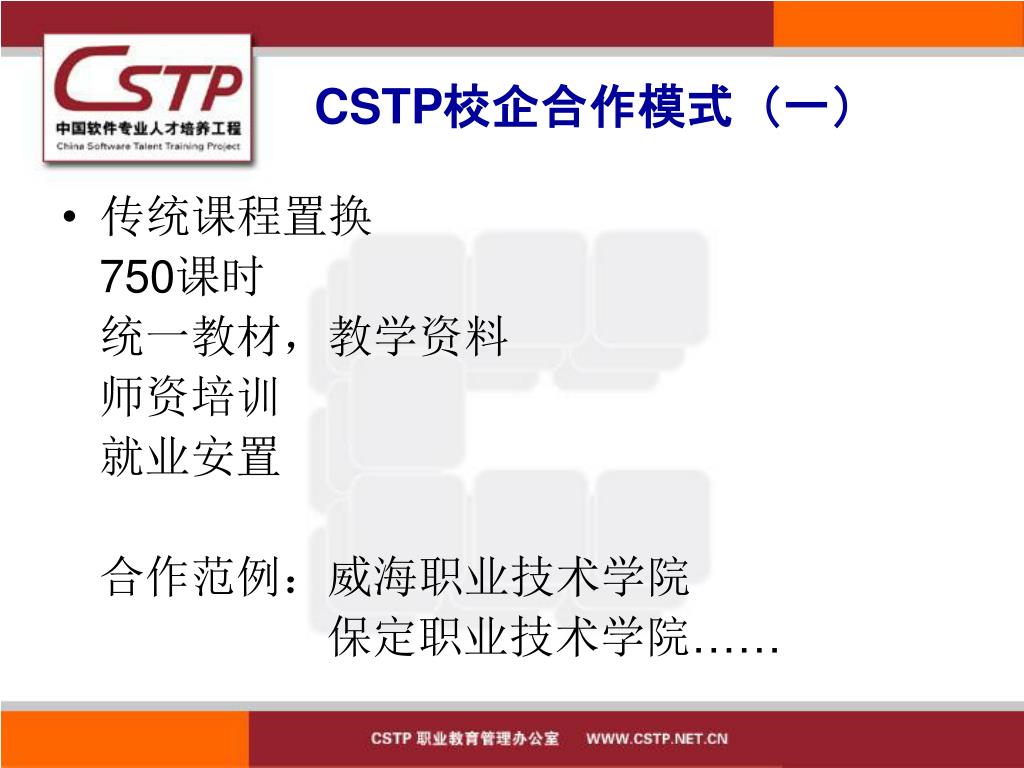 CSTP
中国软件专业人才培养工程
China Software Talent Training Project

CSTP校企合作模式（一）

• 传统课程置换
750课时
统一教材，教学资料
师资培训
就业安置

合作范例：威海职业技术学院
保定职业技术学院……

CSTP 职业教育管理办公室 WWW.CSTP.NET.CN